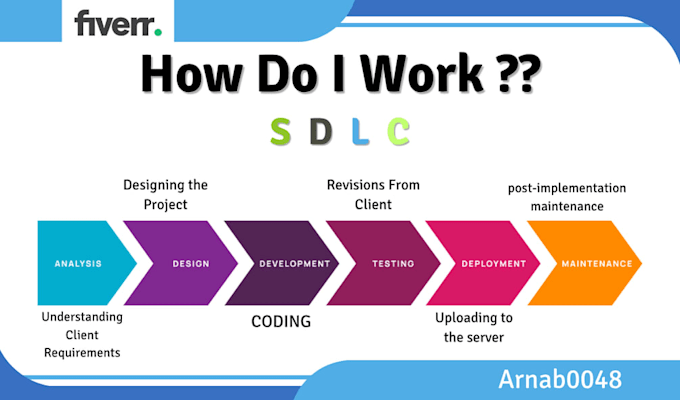 fiverr.

How Do I Work ??

S D L C

Designing the Project

Revisions From Client

post-implementation maintenance

ANALYSIS

DESIGN

DEVELOPMENT

TESTING

DEPLOYMENT

MAINTENANCE

Understanding Client Requirements

CODING

Uploading to the server

Arnab0048